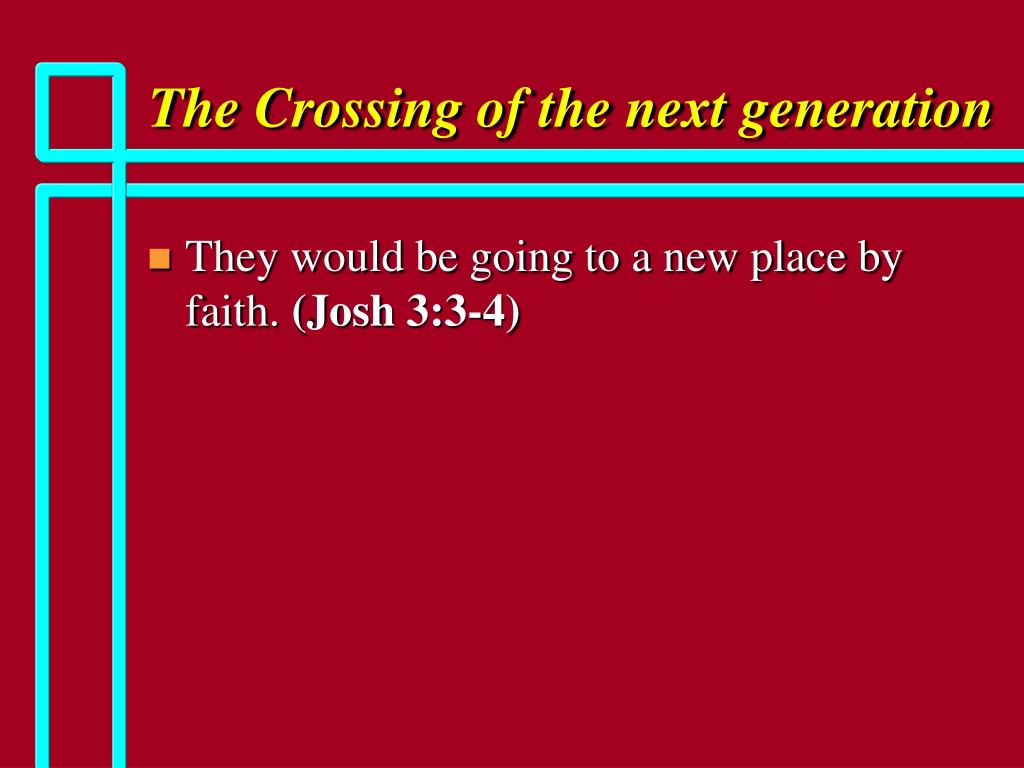 The Crossing of the next generation

They would be going to a new place by faith. (Josh 3:3-4)